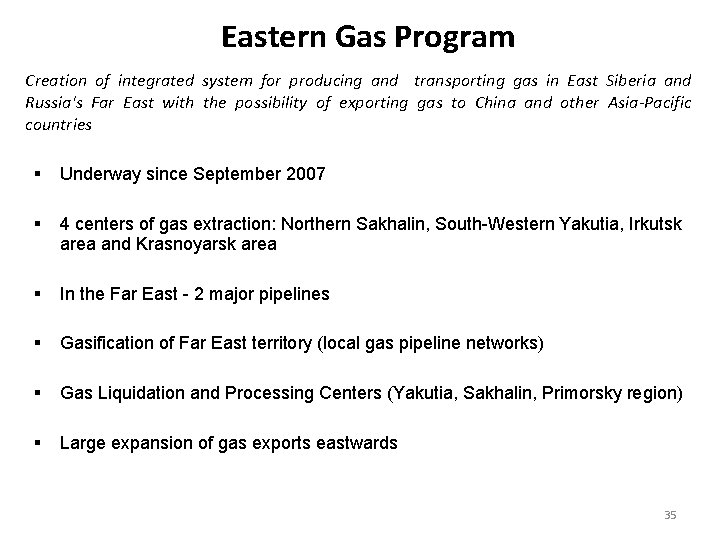 Eastern Gas Program

Creation of integrated system for producing and transporting gas in East Siberia and Russia's Far East with the possibility of exporting gas to China and other Asia-Pacific countries

▪ Underway since September 2007

▪ 4 centers of gas extraction: Northern Sakhalin, South-Western Yakutia, Irkutsk area and Krasnoyarsk area

▪ In the Far East - 2 major pipelines

▪ Gasification of Far East territory (local gas pipeline networks)

▪ Gas Liquidation and Processing Centers (Yakutia, Sakhalin, Primorsky region)

▪ Large expansion of gas exports eastwards

35